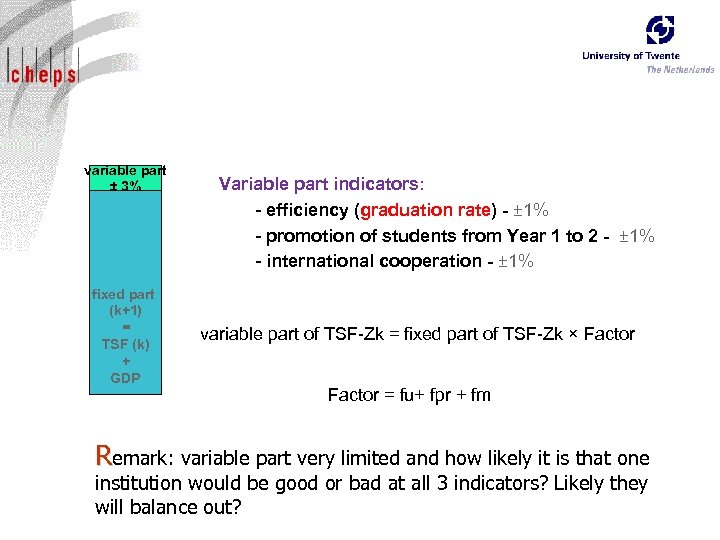 cheps

University of Twente
The Netherlands

variable part
± 3%

fixed part
(k+1)
=
TSF (k)
+
GDP

Variable part indicators:

- efficiency (graduation rate) - ±1%
- promotion of students from Year 1 to 2 - ±1%
- international cooperation - ±1%

variable part of TSF-Zk = fixed part of TSF-Zk × Factor

Factor = fu+ fpr + fm

Remark: variable part very limited and how likely it is that one institution would be good or bad at all 3 indicators? Likely they will balance out?